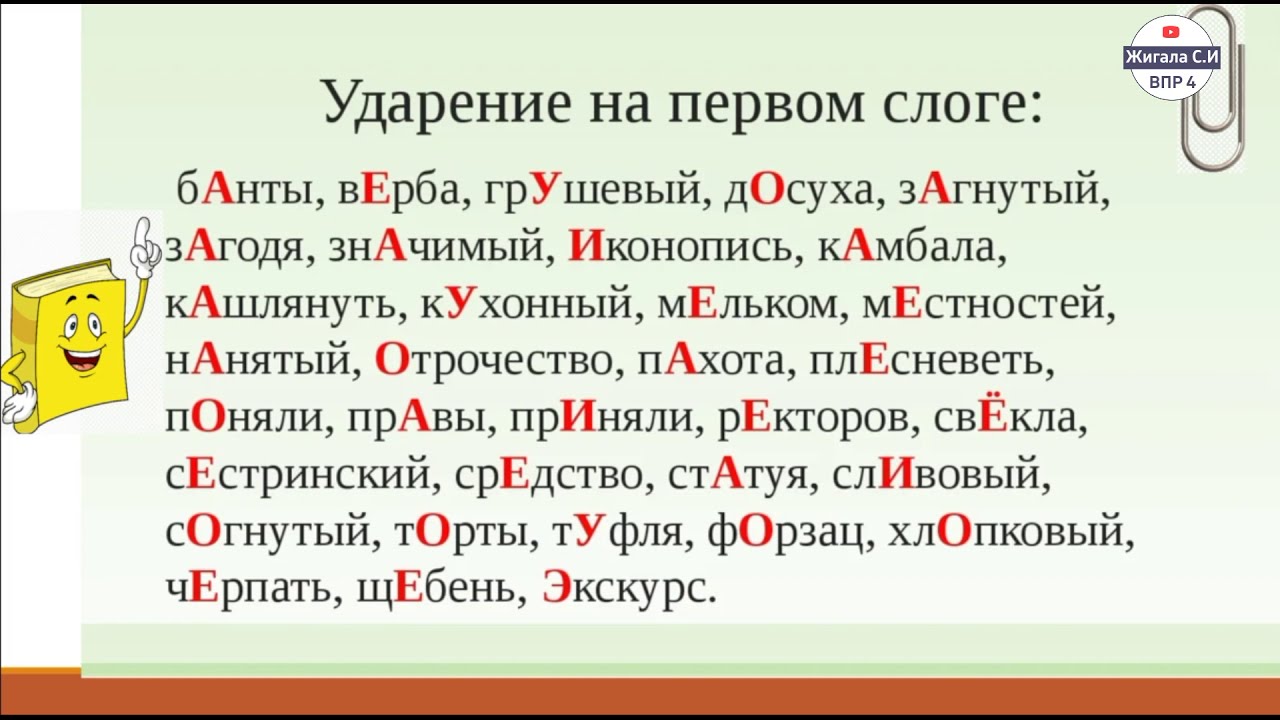 Жигала С.И
ВПР 4

Ударение на первом слоге:

бАнты, вЕрба, грУшевый, дОсуха, зАгнутый, зАгодя, знАчимый, Иконопись, кАмбала, кАшлянуть, кУхонный, мЕльком, мЕстностей, нАнятый, Отрочество, пАхота, плЕсневеть, пОняли, прАвы, прИняли, рЕкторов, свЁкла, сЕстринский, срЕдство, стАтуя, слИвовый, сОгнутый, тОрты, тУфля, фОрзац, хлОпковый, чЕрпать, щЕбень, Экскурс.